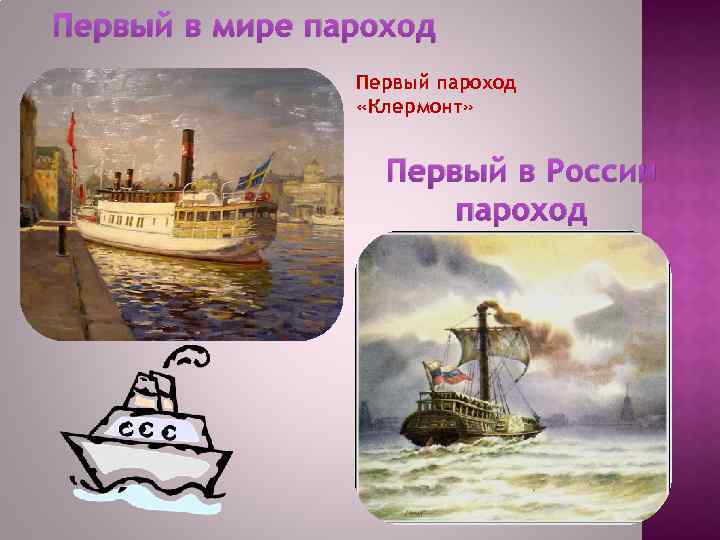 Первый в мире пароход

Первый пароход «Клермонт»

Первый в России пароход